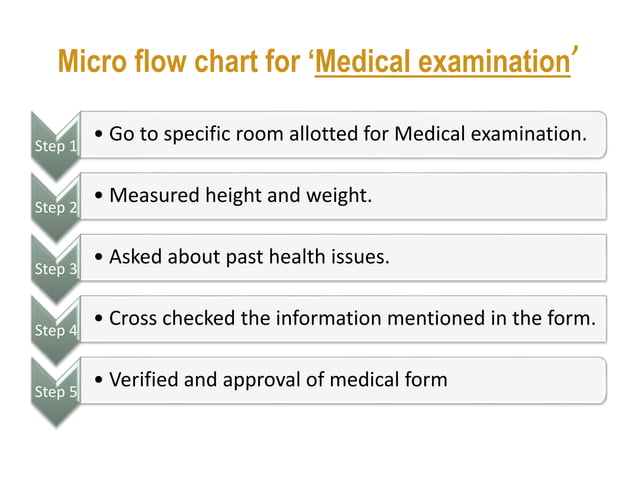 Micro flow chart for ‘Medical examination’

Step 1
• Go to specific room allotted for Medical examination.

Step 2
• Measured height and weight.

Step 3
• Asked about past health issues.

Step 4
• Cross checked the information mentioned in the form.

Step 5
• Verified and approval of medical form